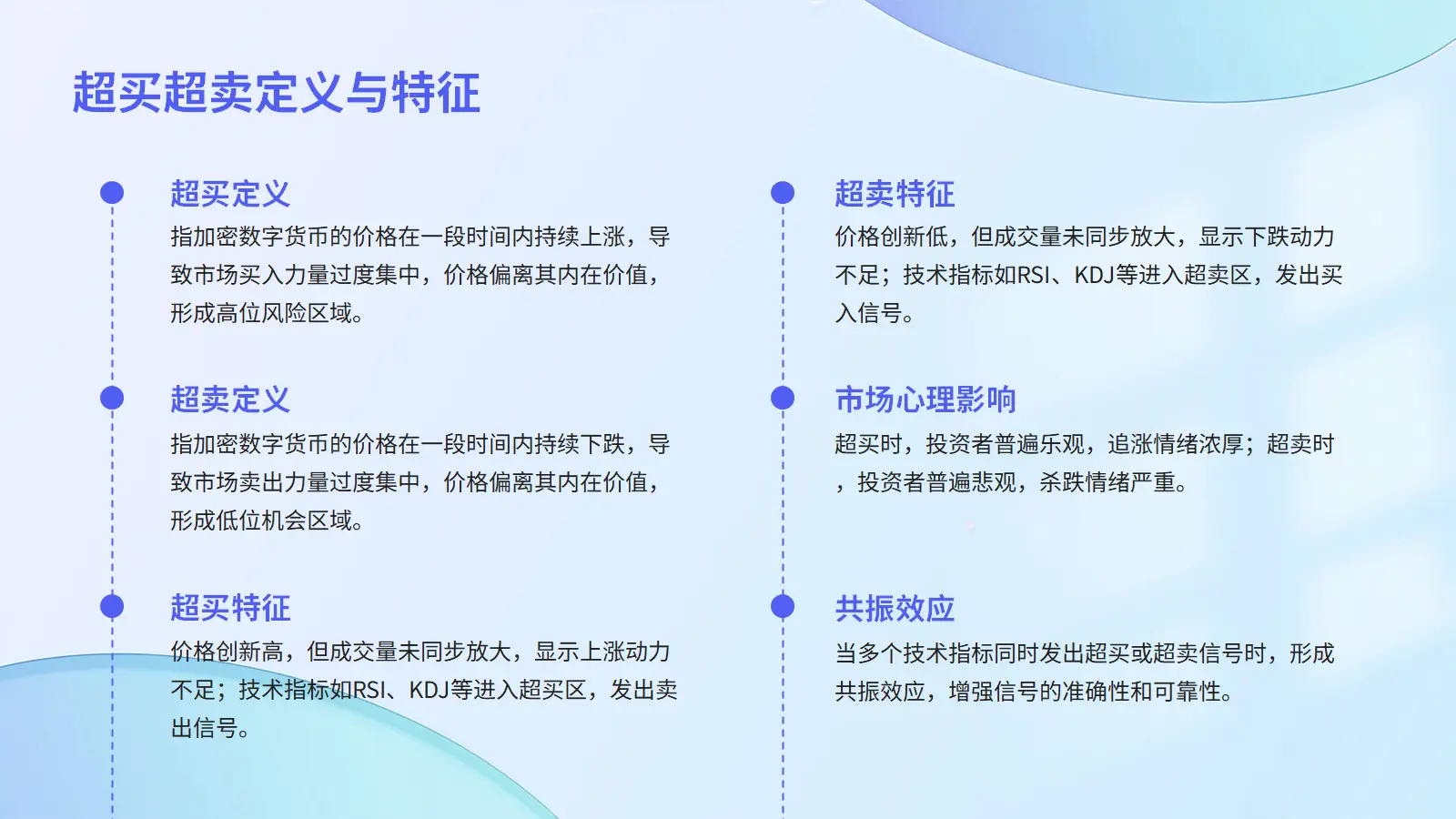 超买超卖定义与特征

超买定义

指加密数字货币的价格在一段时间内持续上涨，导致市场买入力量过度集中，价格偏离其内在价值，形成高位风险区域。

超卖定义

指加密数字货币的价格在一段时间内持续下跌，导致市场卖出力量过度集中，价格偏离其内在价值，形成低位机会区域。

超买特征

价格创新高，但成交量未同步放大，显示上涨动力不足；技术指标如RSI、KDJ等进入超买区，发出卖出信号。

超卖特征

价格创新低，但成交量未同步放大，显示下跌动力不足；技术指标如RSI、KDJ等进入超卖区，发出买入信号。

市场心理影响

超买时，投资者普遍乐观，追涨情绪浓厚；超卖时，投资者普遍悲观，杀跌情绪严重。

共振效应

当多个技术指标同时发出超买或超卖信号时，形成共振效应，增强信号的准确性和可靠性。